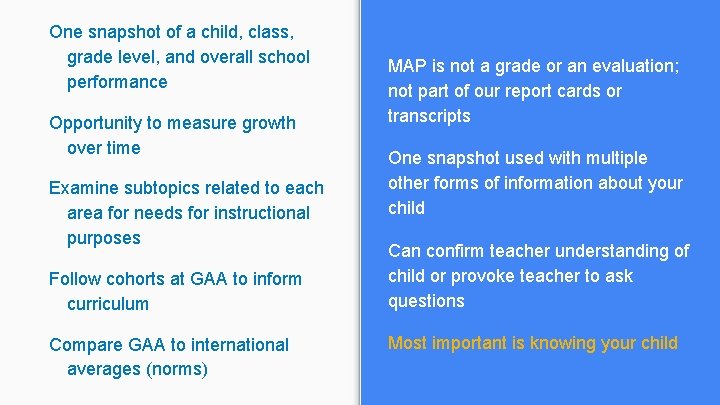 One snapshot of a child, class, grade level, and overall school performance

Opportunity to measure growth over time

Examine subtopics related to each area for needs for instructional purposes

Follow cohorts at GAA to inform curriculum

Compare GAA to international averages (norms)

MAP is not a grade or an evaluation; not part of our report cards or transcripts

One snapshot used with multiple other forms of information about your child

Can confirm teacher understanding of child or provoke teacher to ask questions

Most important is knowing your child